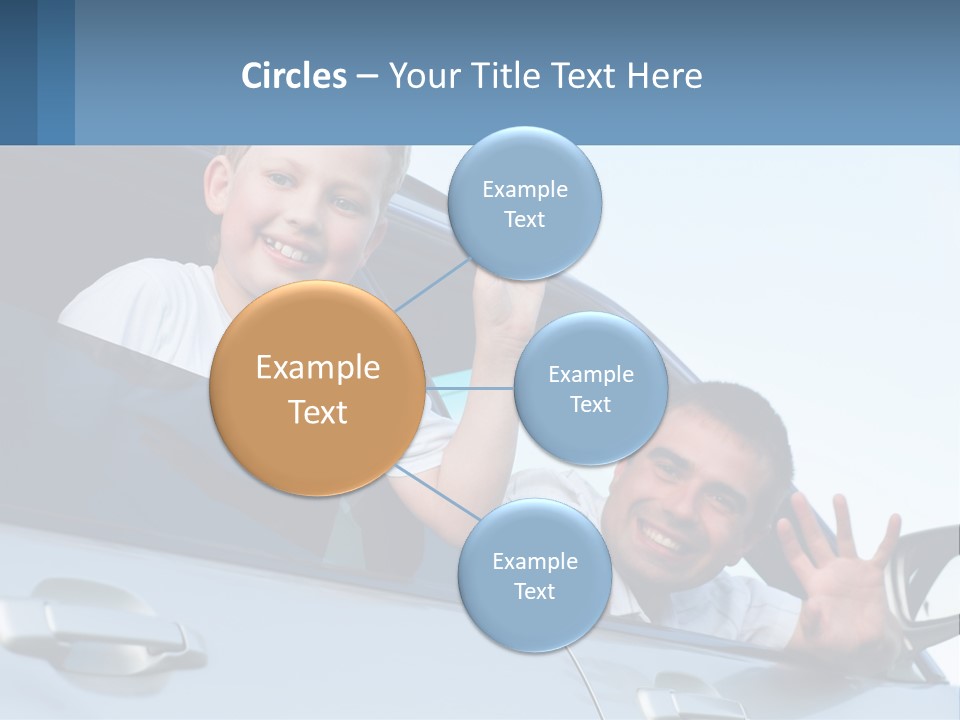 Circles – Your Title Text Here

Example Text

Example Text

Example Text

Example Text